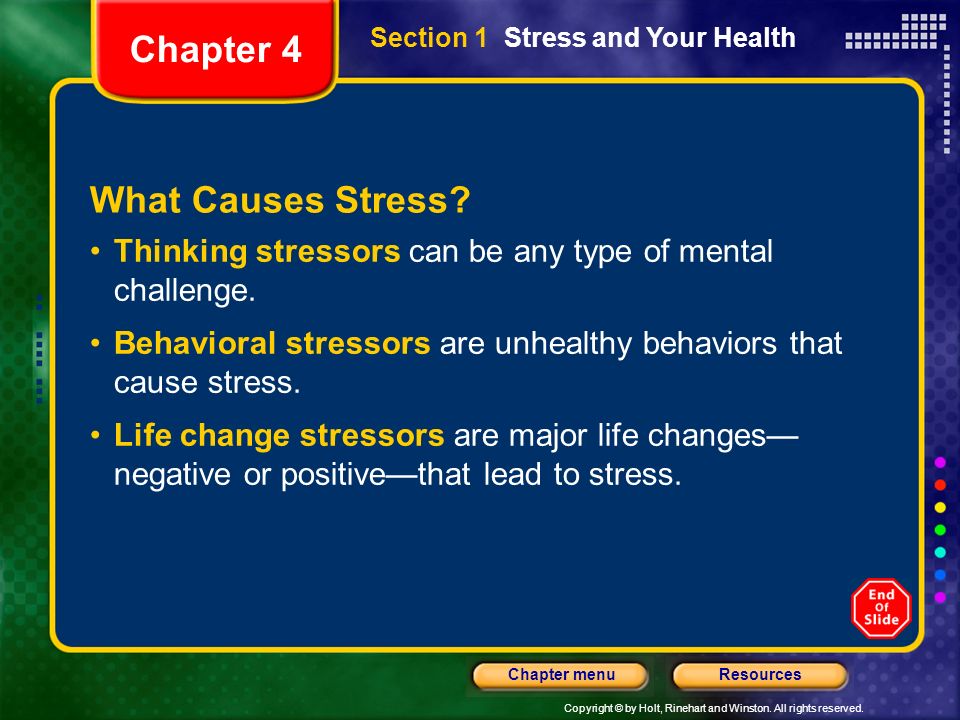 Chapter 4

Section 1 Stress and Your Health

What Causes Stress?

• Thinking stressors can be any type of mental challenge.

• Behavioral stressors are unhealthy behaviors that cause stress.

• Life change stressors are major life changes—negative or positive—that lead to stress.

End Of Slide

Chapter menu

Resources

Copyright © by Holt, Rinehart and Winston. All rights reserved.